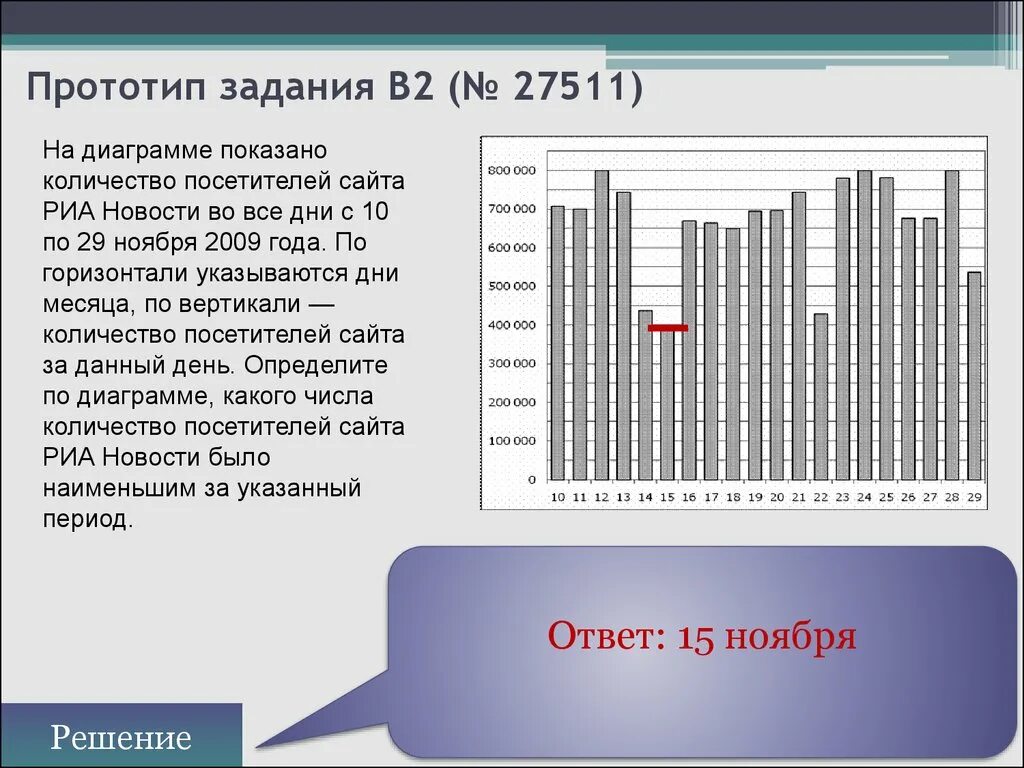 Прототип задания B2 (№ 27511)

На диаграмме показано количество посетителей сайта РИА Новости во все дни с 10 по 29 ноября 2009 года. По горизонтали указываются дни месяца, по вертикали — количество посетителей сайта за данный день. Определите по диаграмме, какого числа количество посетителей сайта РИА Новости было наименьшим за указанный период.

800 000
700 000
600 000
500 000
400 000
300 000
200 000
100 000
0

10 11 12 13 14 15 16 17 18 19 20 21 22 23 24 25 26 27 28 29

Ответ: 15 ноября

Решение